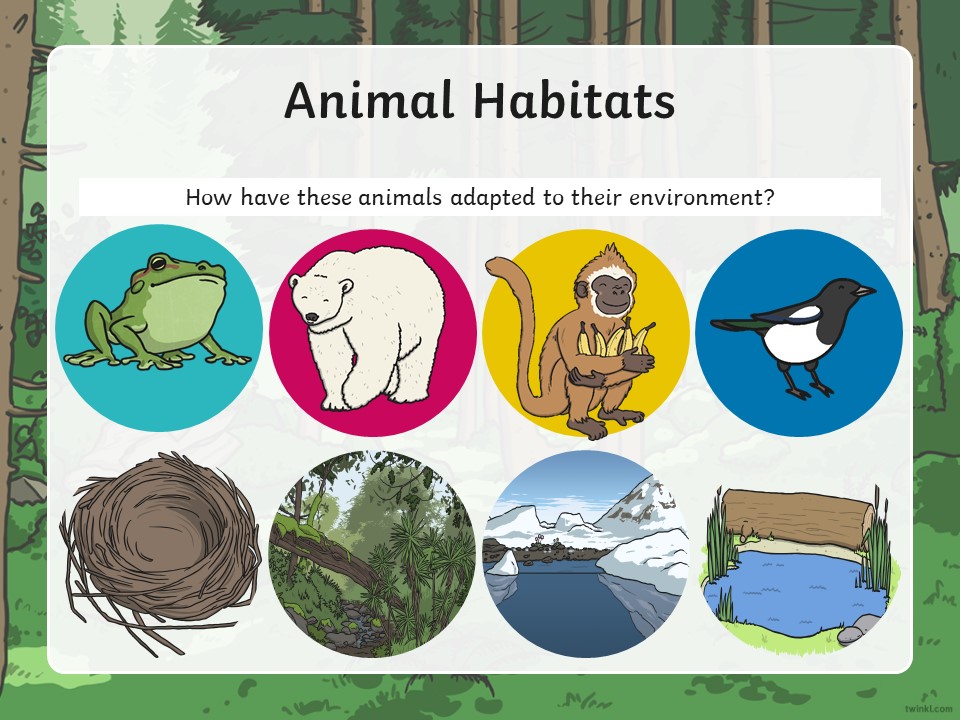 Animal Habitats

How have these animals adapted to their environment?

twinkl.com